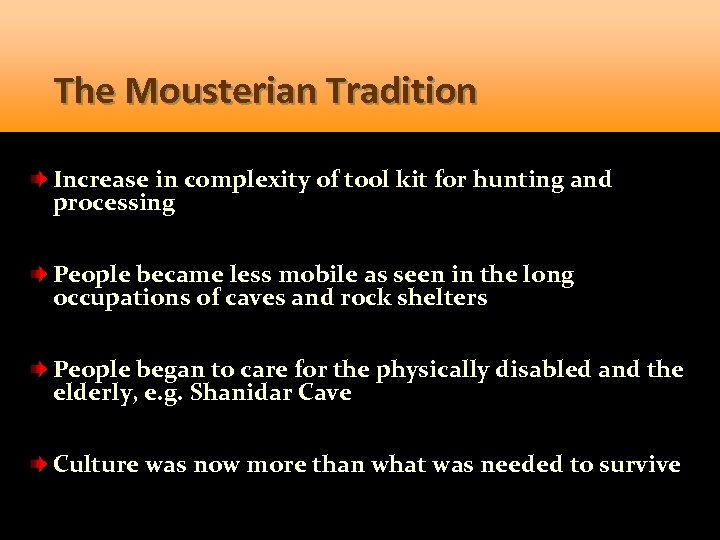 The Mousterian Tradition

Increase in complexity of tool kit for hunting and processing

People became less mobile as seen in the long occupations of caves and rock shelters

People began to care for the physically disabled and the elderly, e.g. Shanidar Cave

Culture was now more than what was needed to survive